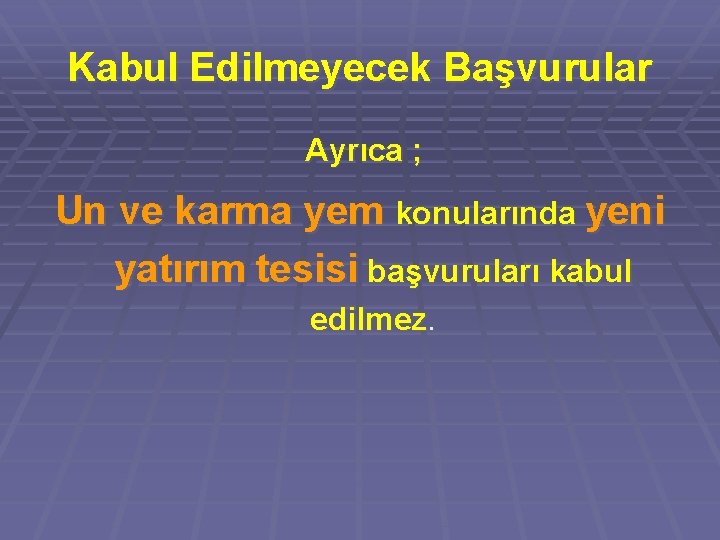 Kabul Edilmeyecek Başvurular

Ayrıca ;

Un ve karma yem konularında yeni yatırım tesisi başvuruları kabul edilmez.